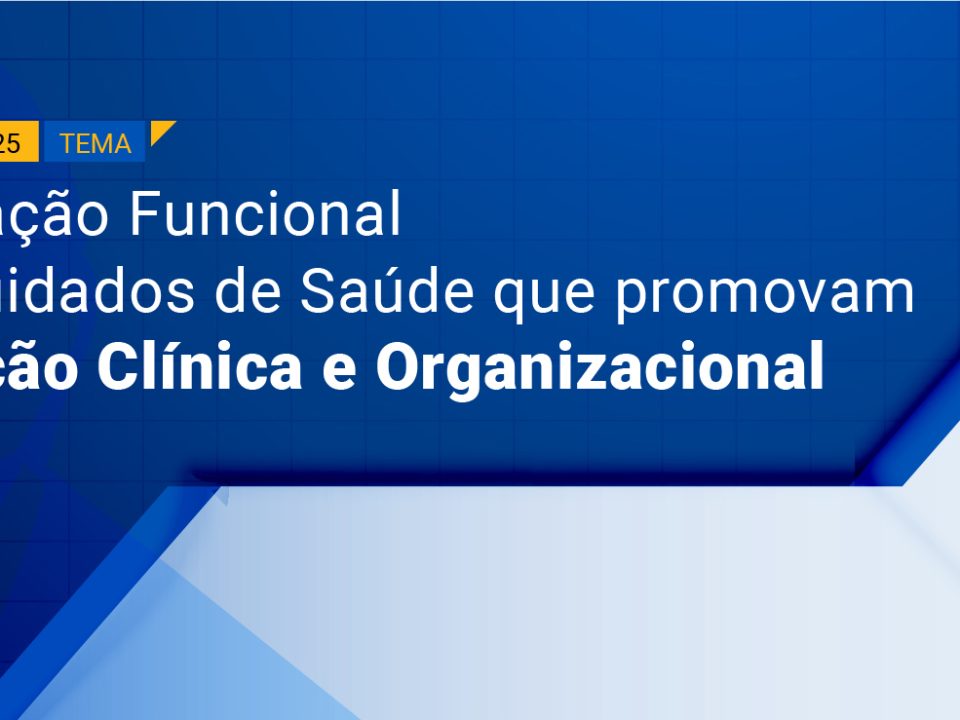 25 TEMA

ação Funcional
uidados de Saúde que promovam
ção Clínica e Organizacional